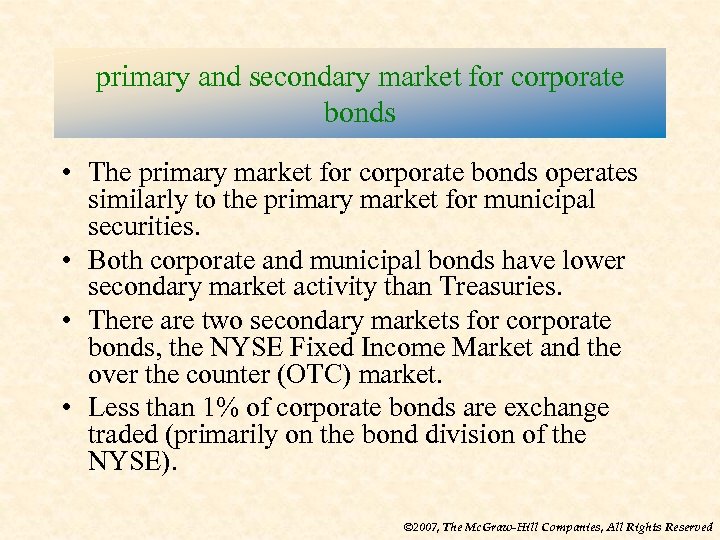 primary and secondary market for corporate bonds

• The primary market for corporate bonds operates similarly to the primary market for municipal securities.
• Both corporate and municipal bonds have lower secondary market activity than Treasuries.
• There are two secondary markets for corporate bonds, the NYSE Fixed Income Market and the over the counter (OTC) market.
• Less than 1% of corporate bonds are exchange traded (primarily on the bond division of the NYSE).

©2007, The McGraw-Hill Companies, All Rights Reserved